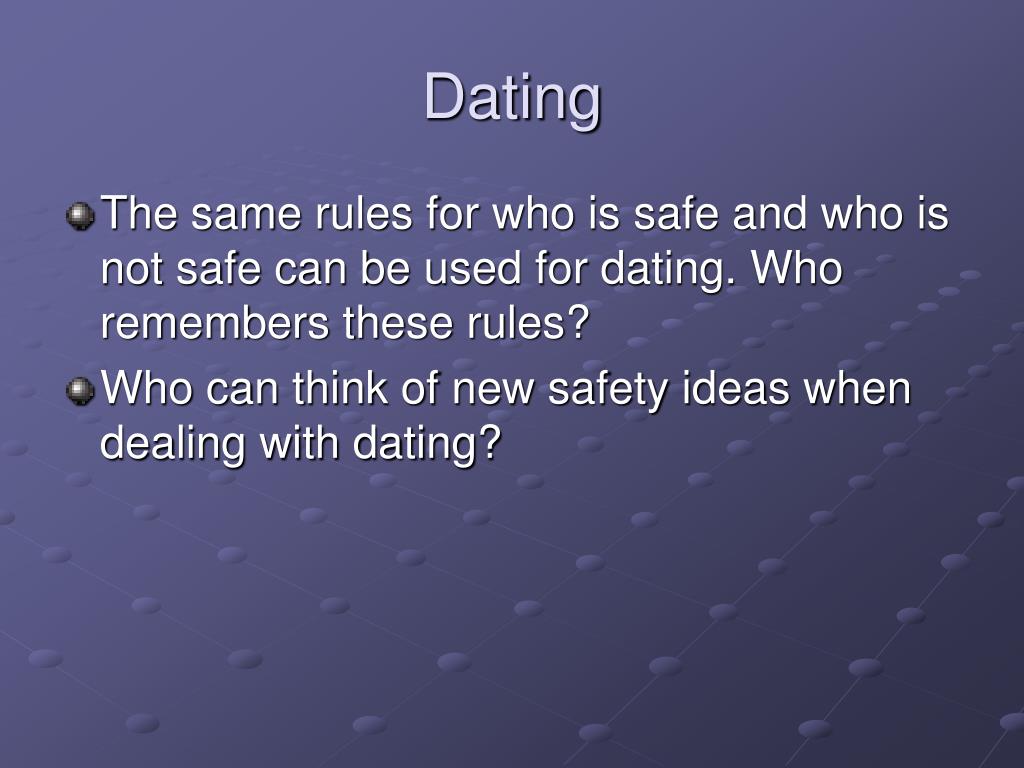 Dating

The same rules for who is safe and who is not safe can be used for dating. Who remembers these rules?

Who can think of new safety ideas when dealing with dating?